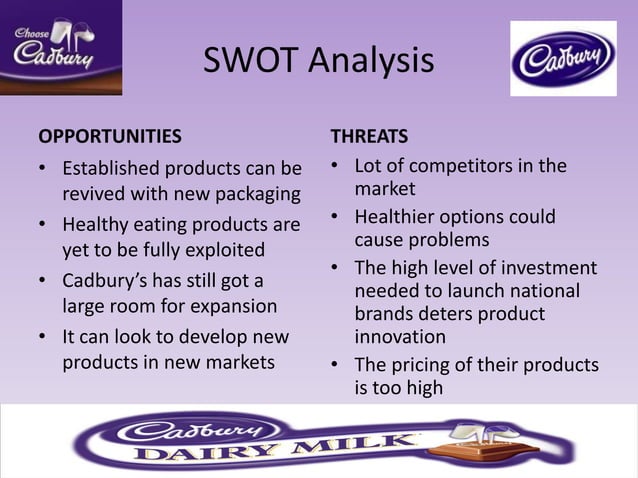 Choose Cadbury

SWOT Analysis

Cadbury

OPPORTUNITIES

• Established products can be revived with new packaging
• Healthy eating products are yet to be fully exploited
• Cadbury's has still got a large room for expansion
• It can look to develop new products in new markets

THREATS

• Lot of competitors in the market
• Healthier options could cause problems
• The high level of investment needed to launch national brands deters product innovation
• The pricing of their products is too high

Cadbury
DAIRY MILK